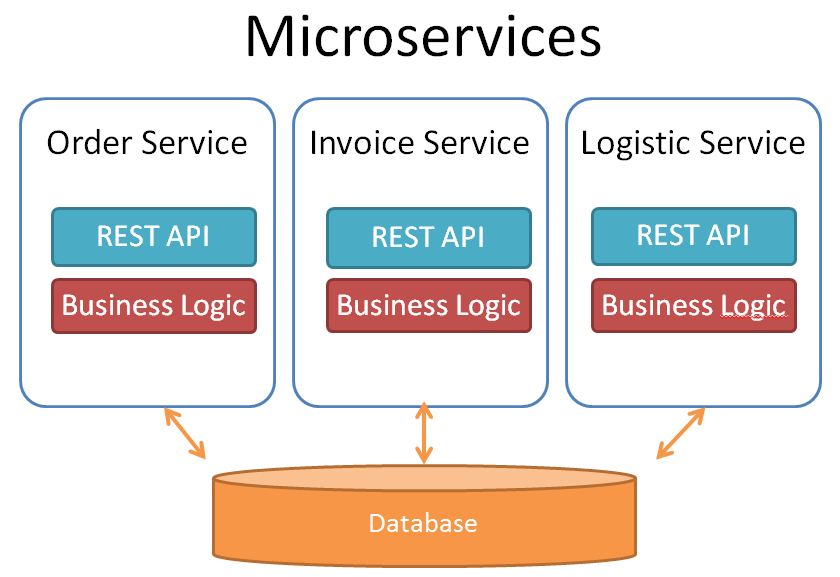 Microservices

Order Service

REST API

Business Logic

Invoice Service

REST API

Business Logic

Logistic Service

REST API

Business Logic

Database